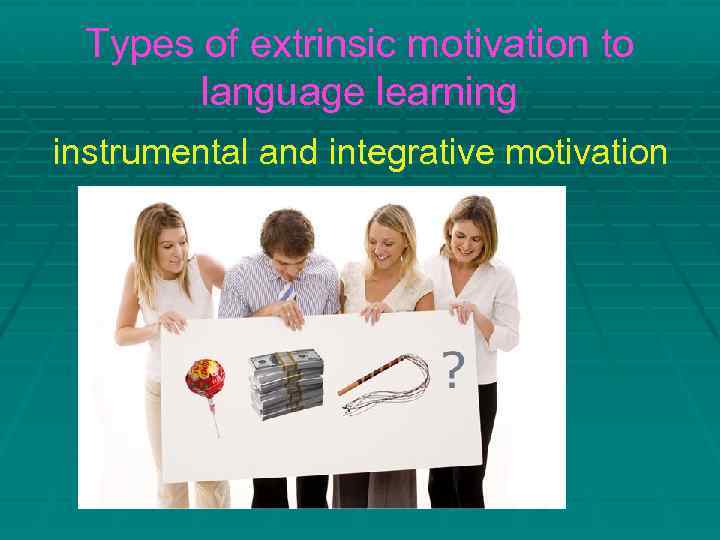 Types of extrinsic motivation to language learning

instrumental and integrative motivation

?